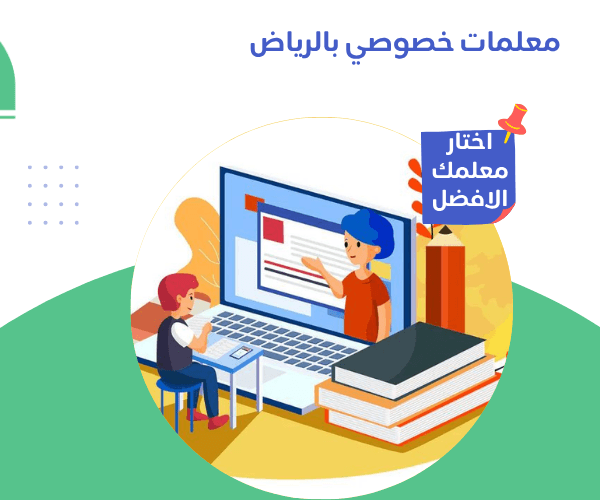 معلمات خصوصي بالرياض

اختار
معلمك
الافضل